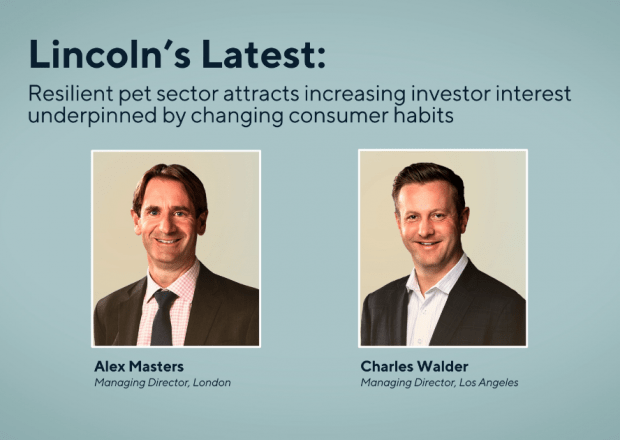 Lincoln's Latest:

Resilient pet sector attracts increasing investor interest underpinned by changing consumer habits

Alex Masters
Managing Director, London

Charles Walder
Managing Director, Los Angeles